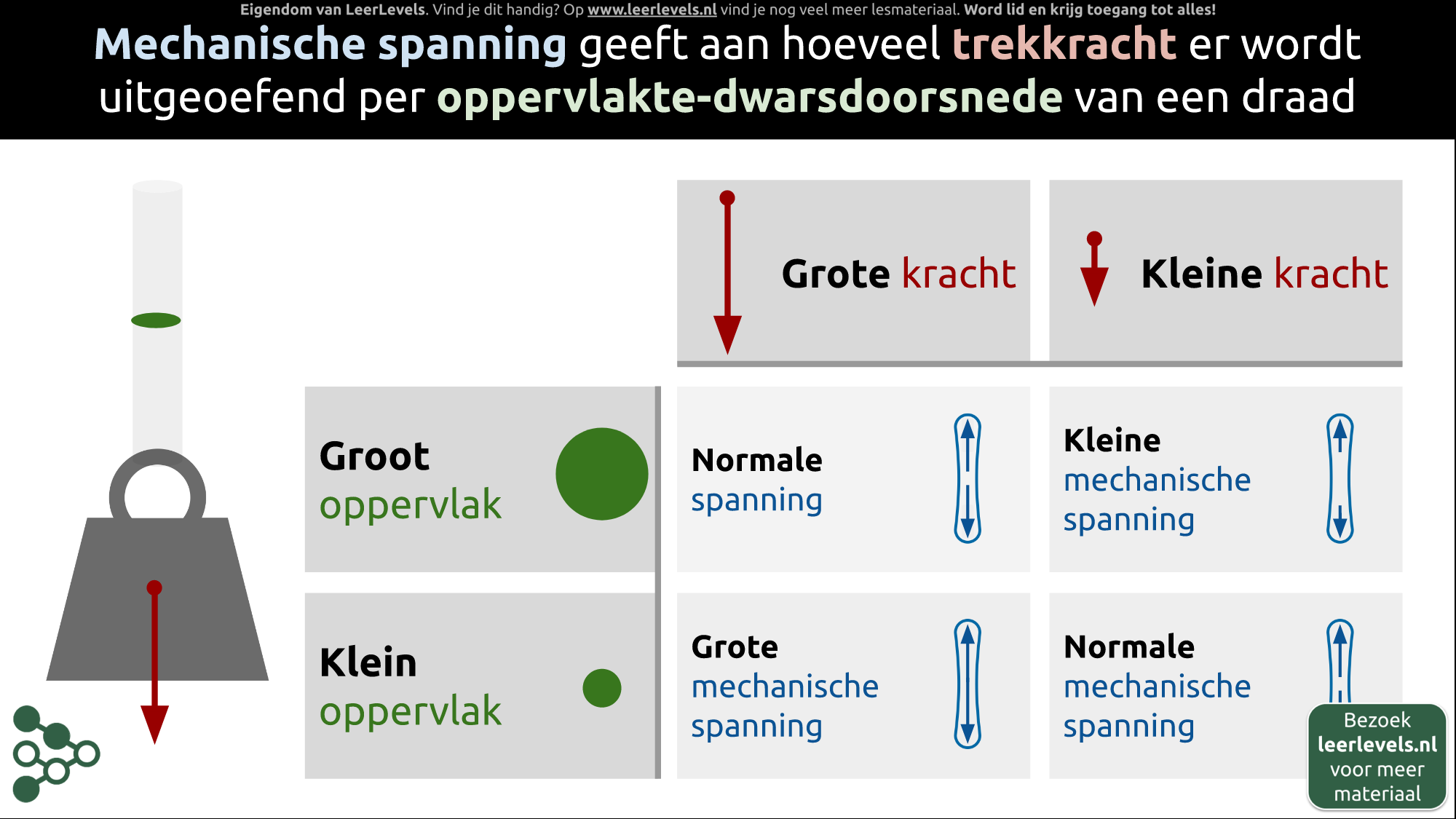 Eigendom van LeerLevels. Vind je dit handig? Op www.leerlevels.nl vind je nog veel meer lesmateriaal. Word lid en krijg toegang tot alles!

Mechanische spanning geeft aan hoeveel trekkracht er wordt uitgeoefend per oppervlakte-dwarsdoorsnede van een draad

|  | Grote kracht | Kleine kracht |
|---|---|---|
| Groot oppervlak | Normale spanning | Kleine mechanische spanning |
| Klein oppervlak | Grote mechanische spanning | Normale mechanische spanning |

Bezoek leerlevels.nl voor meer materiaal